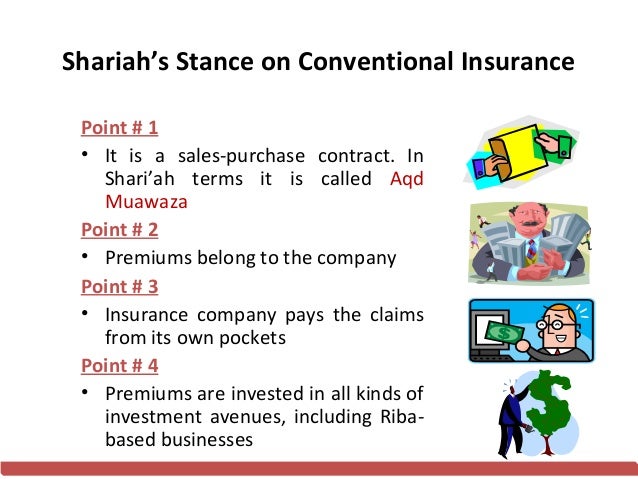 Shariah’s Stance on Conventional Insurance

Point # 1

• It is a sales-purchase contract. In Shari’ah terms it is called Aqd Muawaza

Point # 2

• Premiums belong to the company

Point # 3

• Insurance company pays the claims from its own pockets

Point # 4

• Premiums are invested in all kinds of investment avenues, including Riba-based businesses